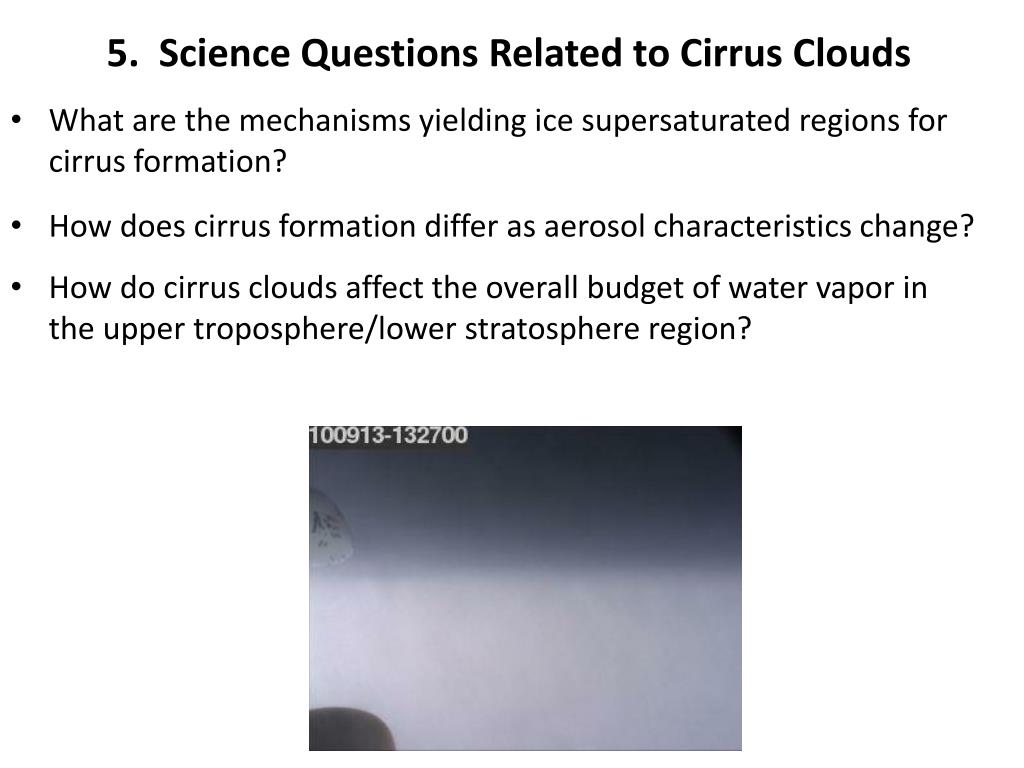 5. Science Questions Related to Cirrus Clouds

• What are the mechanisms yielding ice supersaturated regions for cirrus formation?

• How does cirrus formation differ as aerosol characteristics change?

• How do cirrus clouds affect the overall budget of water vapor in the upper troposphere/lower stratosphere region?

100913-132700